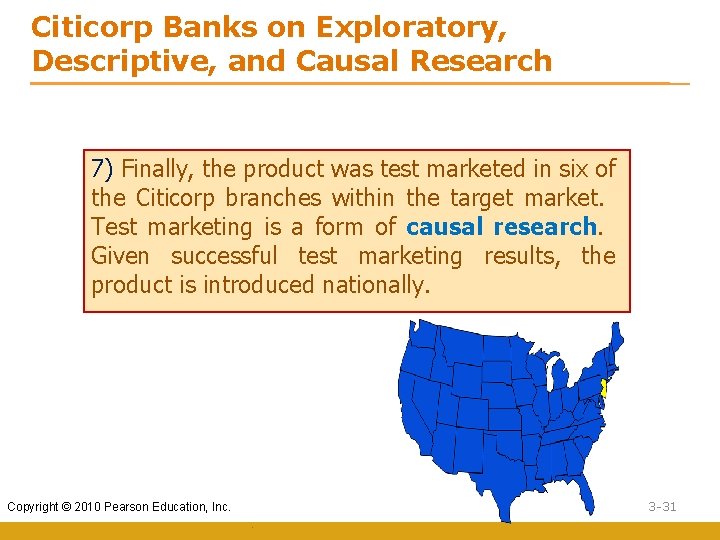 Citicorp Banks on Exploratory, Descriptive, and Causal Research

7) Finally, the product was test marketed in six of the Citicorp branches within the target market. Test marketing is a form of causal research. Given successful test marketing results, the product is introduced nationally.

Copyright © 2010 Pearson Education, Inc.

3-31